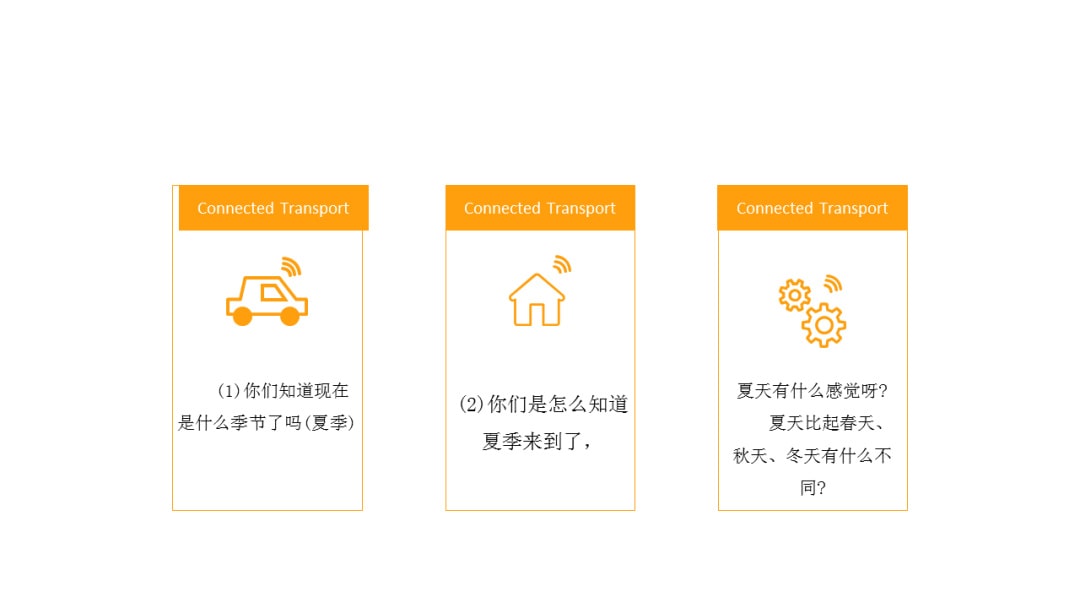 Connected Transport

(1)你们知道现在是什么季节了吗(夏季)

Connected Transport

(2)你们是怎么知道夏季来到了，

Connected Transport

夏天有什么感觉呀?

夏天比起春天、秋天、冬天有什么不同?